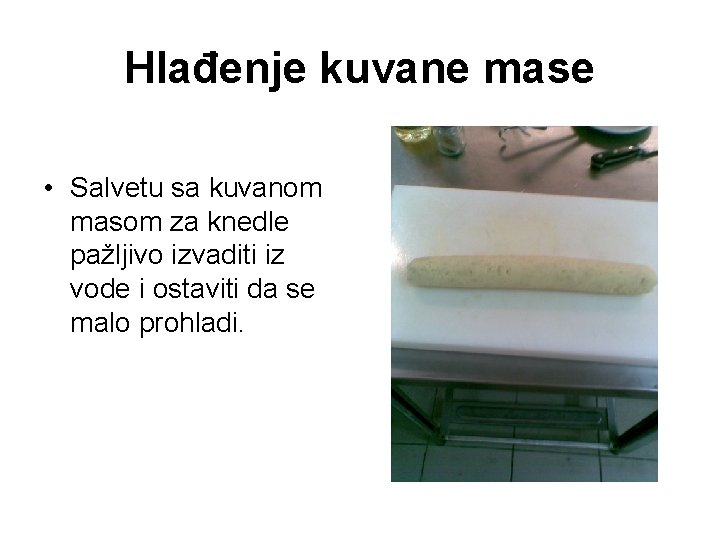 Hlađenje kuvane mase

• Salvetu sa kuvanom masom za knedle pažljivo izvaditi iz vode i ostaviti da se malo prohladi.